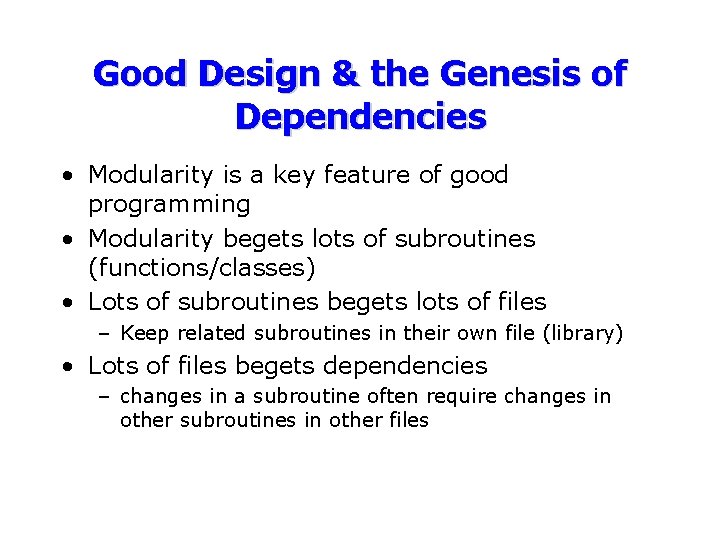 Good Design & the Genesis of Dependencies

• Modularity is a key feature of good programming
• Modularity begets lots of subroutines (functions/classes)
• Lots of subroutines begets lots of files
  – Keep related subroutines in their own file (library)
• Lots of files begets dependencies
  – changes in a subroutine often require changes in other subroutines in other files